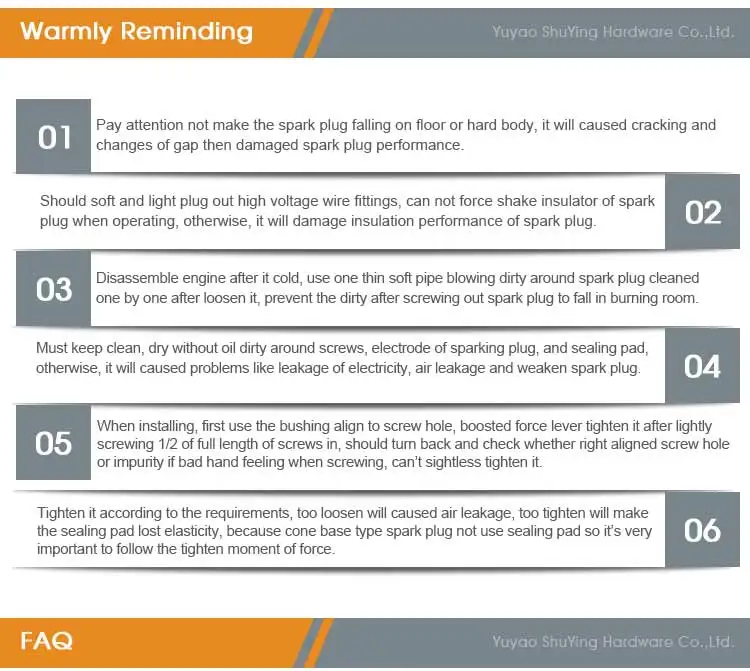 Warmly Reminding

Yuyao ShuYing Hardware Co.,Ltd.

01 Pay attention not make the spark plug falling on floor or hard body, it will caused cracking and changes of gap then damaged spark plug performance.

Should soft and light plug out high voltage wire fittings, can not force shake insulator of spark plug when operating, otherwise, it will damage insulation performance of spark plug. 02

03 Disassemble engine after it cold, use one thin soft pipe blowing dirty around spark plug cleaned one by one after loosen it, prevent the dirty after screwing out spark plug to fall in burning room.

Must keep clean, dry without oil dirty around screws, electrode of sparking plug, and sealing pad, otherwise, it will caused problems like leakage of electricity, air leakage and weaken spark plug. 04

05 When installing, first use the bushing align to screw hole, boosted force lever tighten it after lightly screwing 1/2 of full length of screws in, should turn back and check whether right aligned screw hole or impurity if bad hand feeling when screwing, can't sightless tighten it.

Tighten it according to the requirements, too loosen will caused air leakage, too tighten will make the sealing pad lost elasticity, because cone base type spark plug not use sealing pad so it's very important to follow the tighten moment of force. 06

FAQ

Yuyao ShuYing Hardware Co.,Ltd.